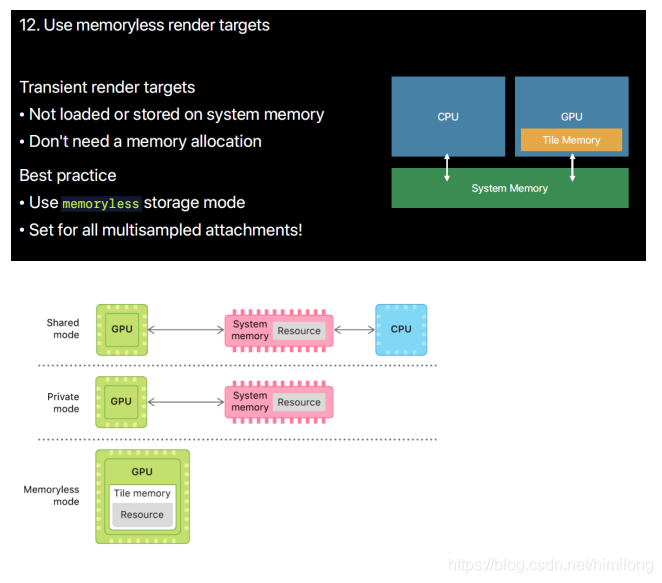 12. Use memoryless render targets

Transient render targets
• Not loaded or stored on system memory
• Don't need a memory allocation

Best practice
• Use memoryless storage mode
• Set for all multisampled attachments!

CPU

GPU

Tile Memory

System Memory

Shared mode

GPU

System memory

Resource

CPU

Private mode

GPU

System memory

Resource

Memoryless mode

GPU

Tile memory

Resource

https://blog.csdn.net/himilong